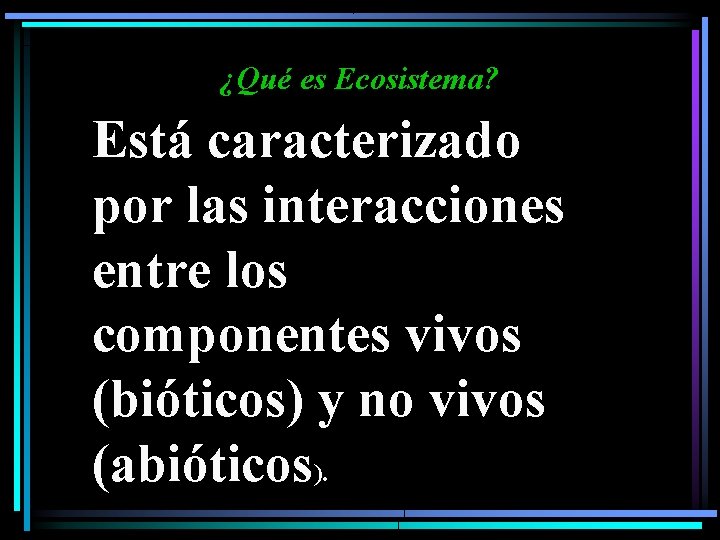 ¿Qué es Ecosistema?

Está caracterizado por las interacciones entre los componentes vivos (bióticos) y no vivos (abióticos).